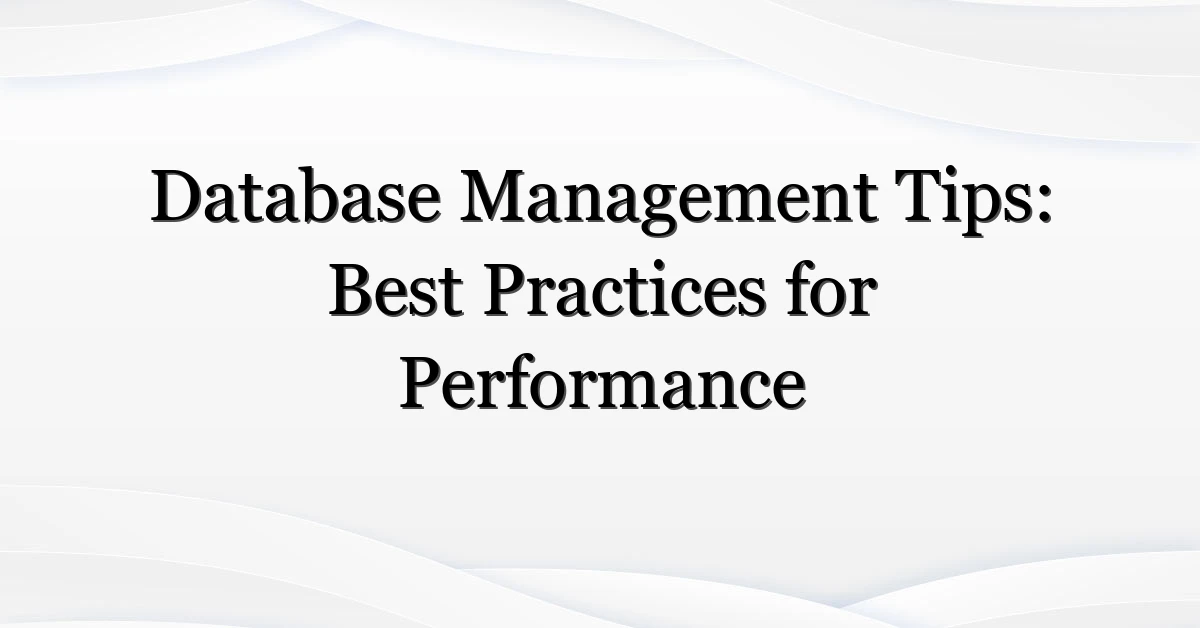 Database Management Tips: Best Practices for Performance